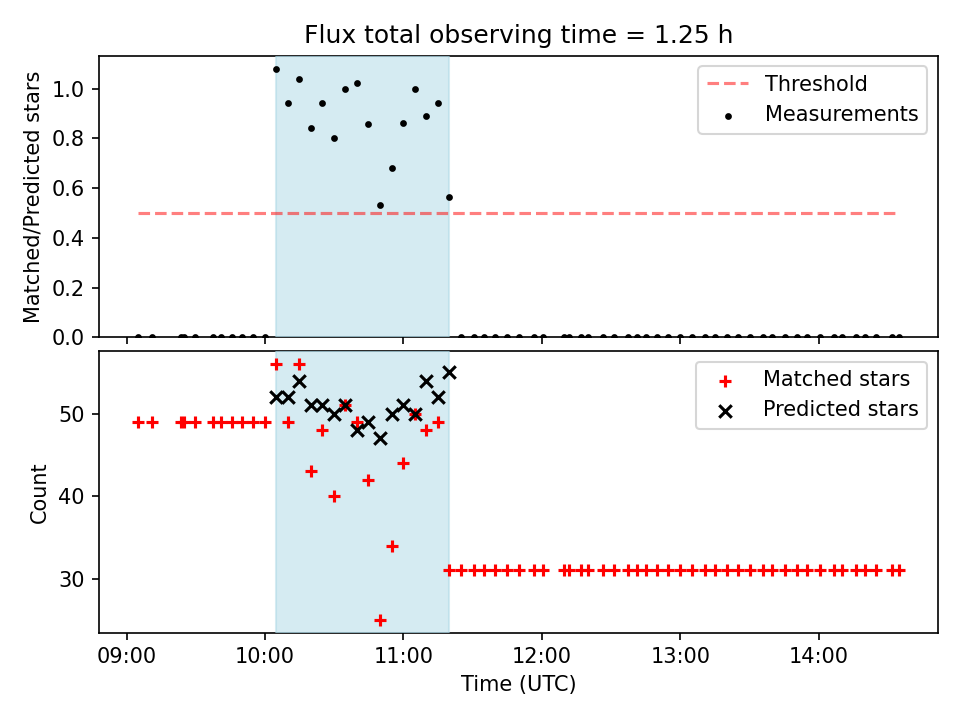 Flux total observing time = 1.25 h

Matched/Predicted stars

1.0
0.8
0.6
0.4
0.2
0.0

Threshold
Measurements

Count

50
40
30

Matched stars
Predicted stars

09:00
10:00
11:00
12:00
13:00
14:00

Time (UTC)